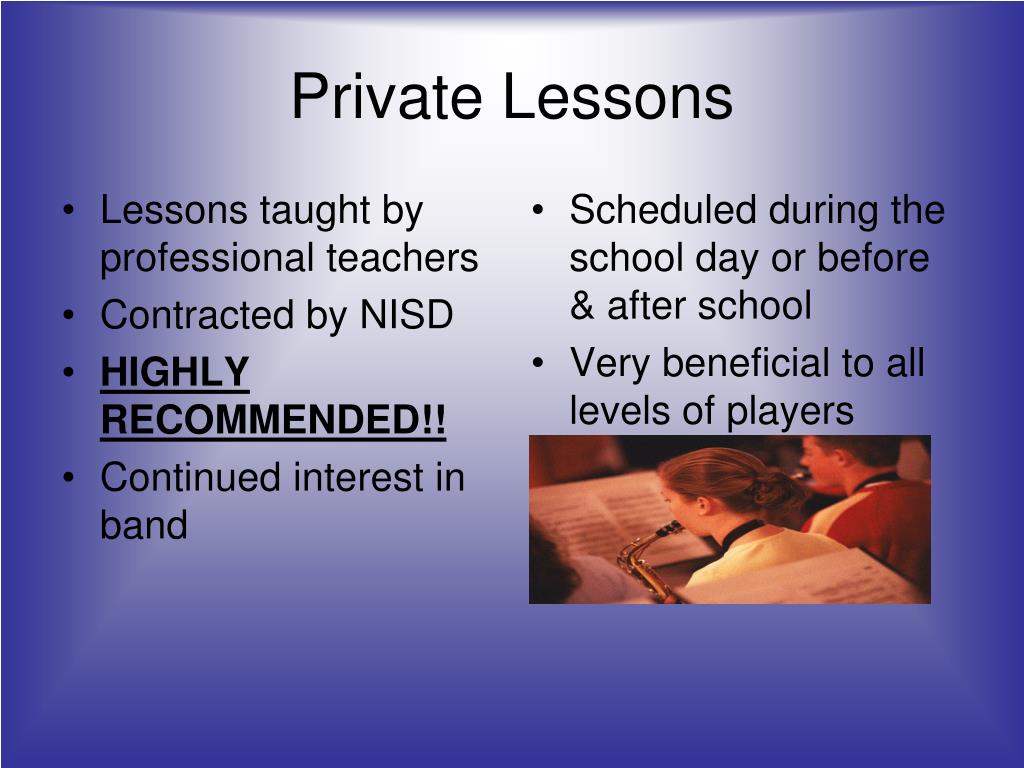 Private Lessons

• Lessons taught by professional teachers
• Contracted by NISD
• HIGHLY RECOMMENDED!!
• Continued interest in band

• Scheduled during the school day or before & after school
• Very beneficial to all levels of players